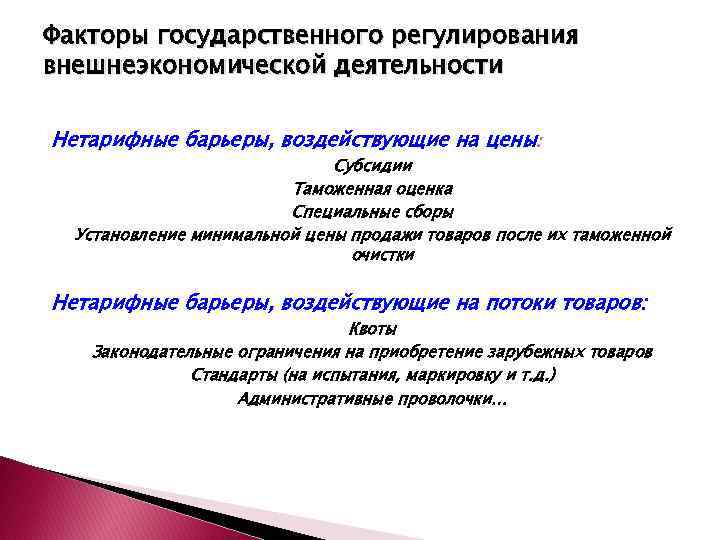 Факторы государственного регулирования внешнеэкономической деятельности

Нетарифные барьеры, воздействующие на цены:
Субсидии
Таможенная оценка
Специальные сборы
Установление минимальной цены продажи товаров после их таможенной очистки

Нетарифные барьеры, воздействующие на потоки товаров:
Квоты
Законодательные ограничения на приобретение зарубежных товаров
Стандарты (на испытания, маркировку и т.д.)
Административные проволочки…